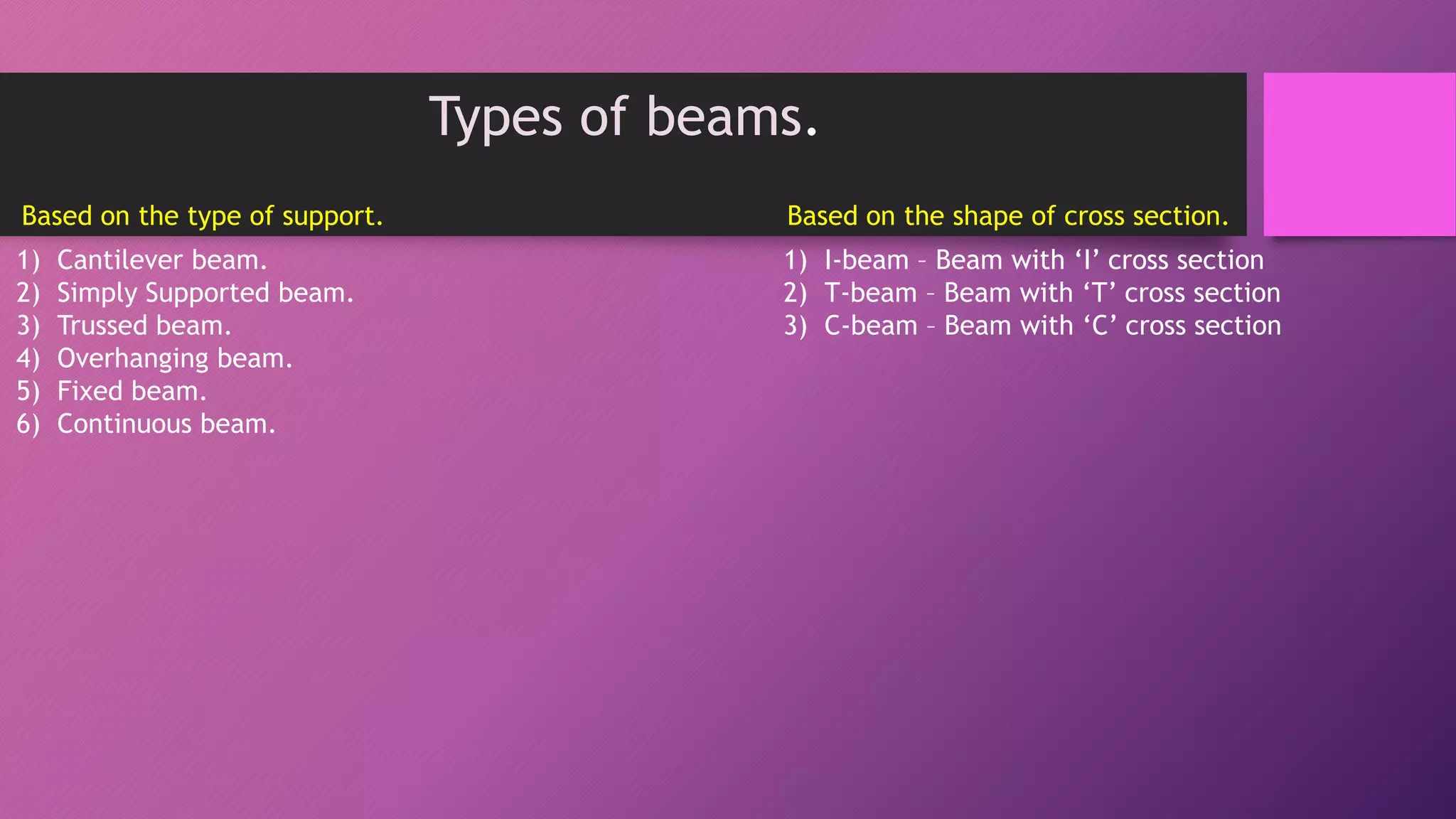 Types of beams.

Based on the type of support.

1) Cantilever beam.
2) Simply Supported beam.
3) Trussed beam.
4) Overhanging beam.
5) Fixed beam.
6) Continuous beam.

Based on the shape of cross section.

1) I-beam – Beam with ‘I’ cross section
2) T-beam – Beam with ‘T’ cross section
3) C-beam – Beam with ‘C’ cross section